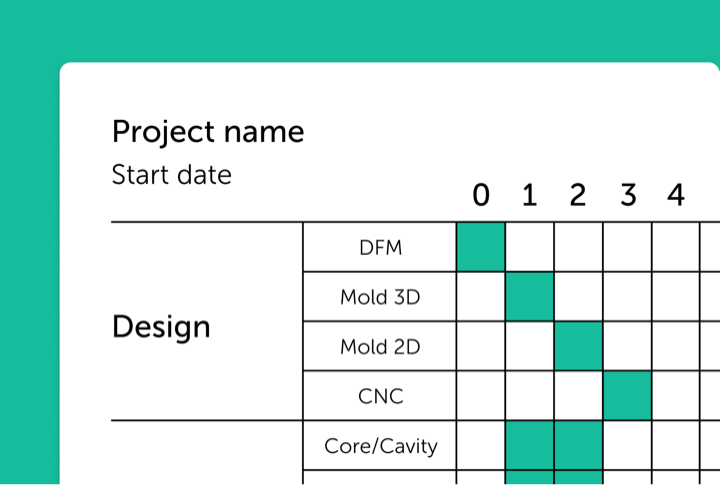 Project name

Start date

| | | 0 | 1 | 2 | 3 | 4 |
|---|---|---|---|---|---|---|
| Design | DFM | | | | | |
| | Mold 3D | | | | | |
| | Mold 2D | | | | | |
| | CNC | | | | | |
| | Core/Cavity | | | | | |